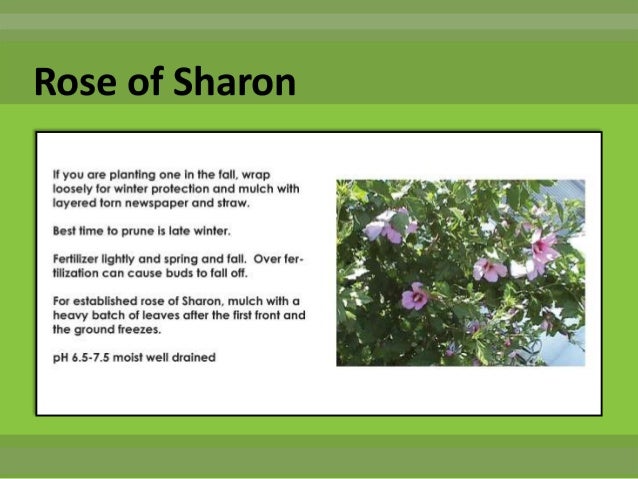 Rose of Sharon

If you are planting one in the fall, wrap loosely for winter protection and mulch with layered torn newspaper and straw.

Best time to prune is late winter.

Fertilizer lightly and spring and fall. Over fertilization can cause buds to fall off.

For established rose of Sharon, mulch with a heavy batch of leaves after the first front and the ground freezes.

pH 6.5-7.5 moist well drained